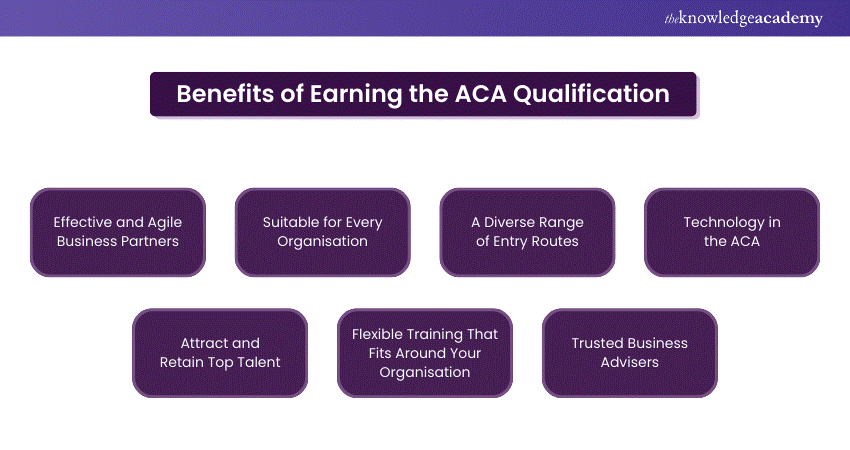 theknowledgeacademy

Benefits of Earning the ACA Qualification

Effective and Agile Business Partners

Suitable for Every Organisation

A Diverse Range of Entry Routes

Technology in the ACA

Attract and Retain Top Talent

Flexible Training That Fits Around Your Organisation

Trusted Business Advisers